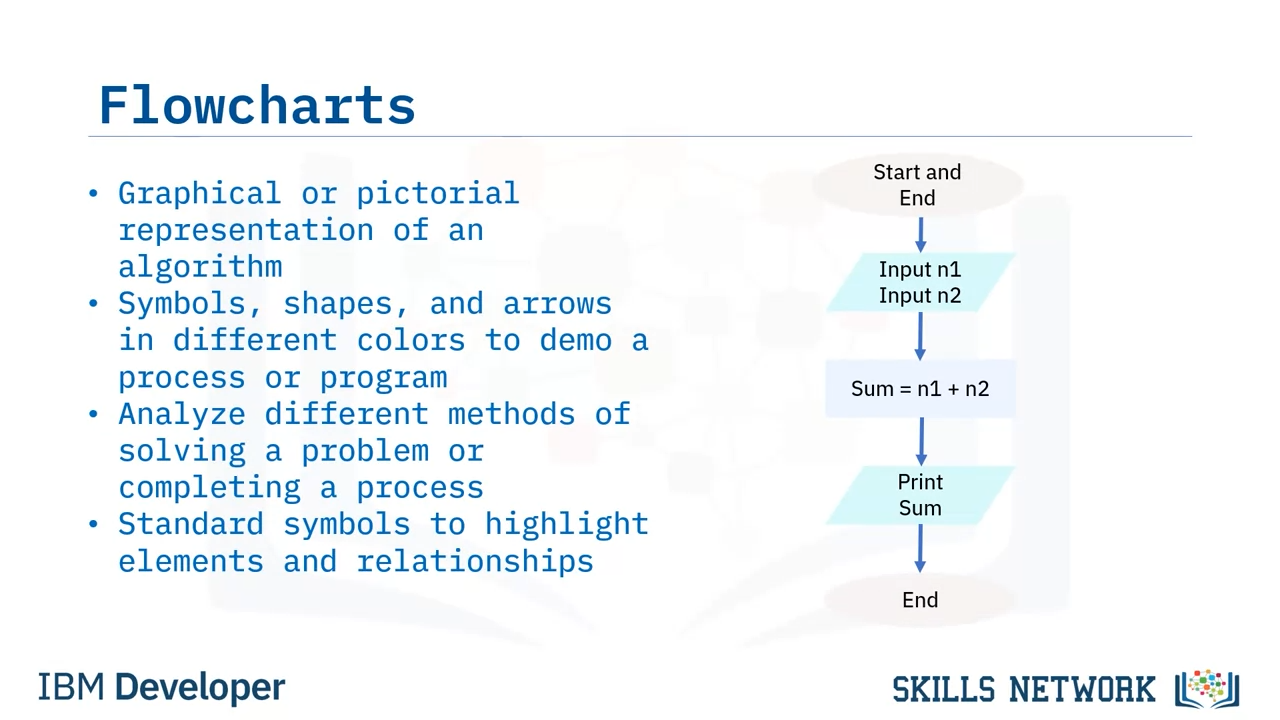 Flowcharts

• Graphical or pictorial representation of an algorithm
• Symbols, shapes, and arrows in different colors to demo a process or program
• Analyze different methods of solving a problem or completing a process
• Standard symbols to highlight elements and relationships

Start and End

Input n1
Input n2

Sum = n1 + n2

Print Sum

End

IBM Developer

SKILLS NETWORK